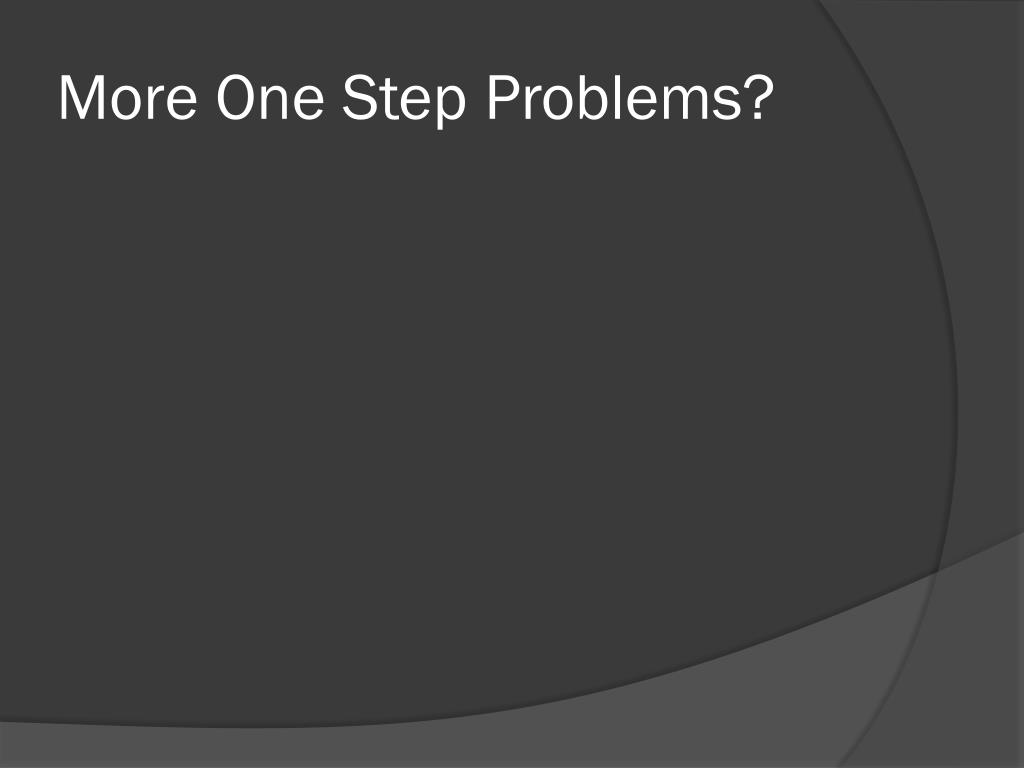 More One Step Problems?